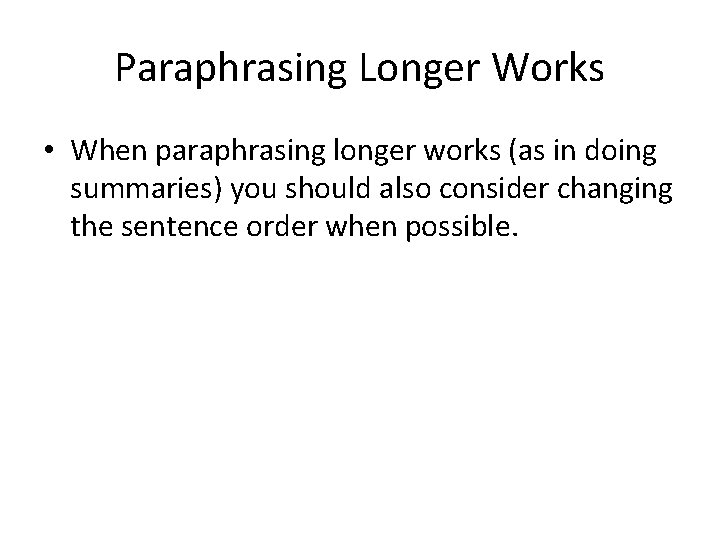 Paraphrasing Longer Works

• When paraphrasing longer works (as in doing summaries) you should also consider changing the sentence order when possible.